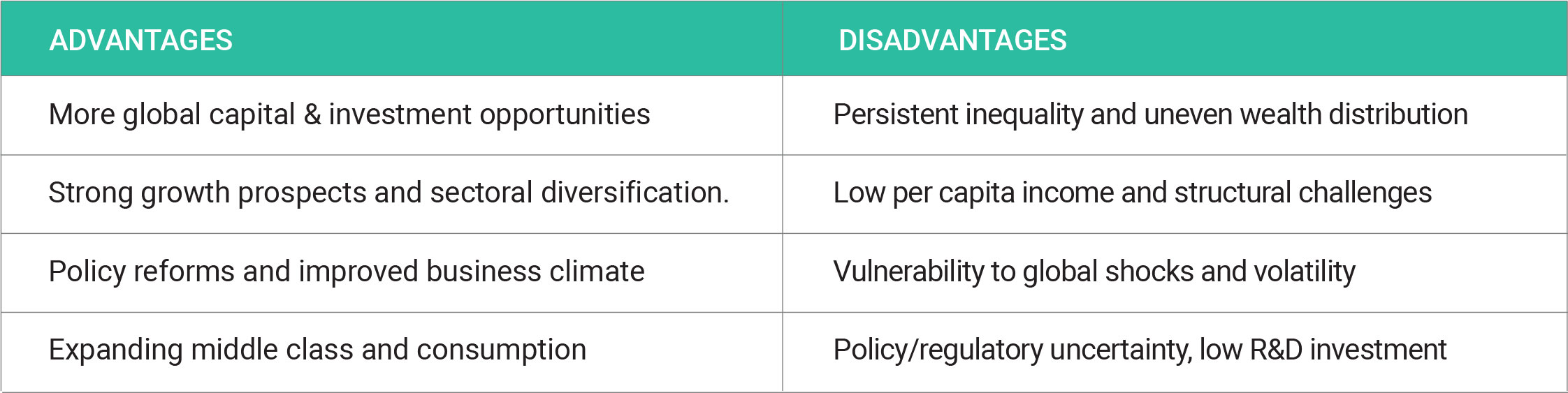 | ADVANTAGES | DISADVANTAGES |
|---|---|
| More global capital & investment opportunities | Persistent inequality and uneven wealth distribution |
| Strong growth prospects and sectoral diversification. | Low per capita income and structural challenges |
| Policy reforms and improved business climate | Vulnerability to global shocks and volatility |
| Expanding middle class and consumption | Policy/regulatory uncertainty, low R&D investment |